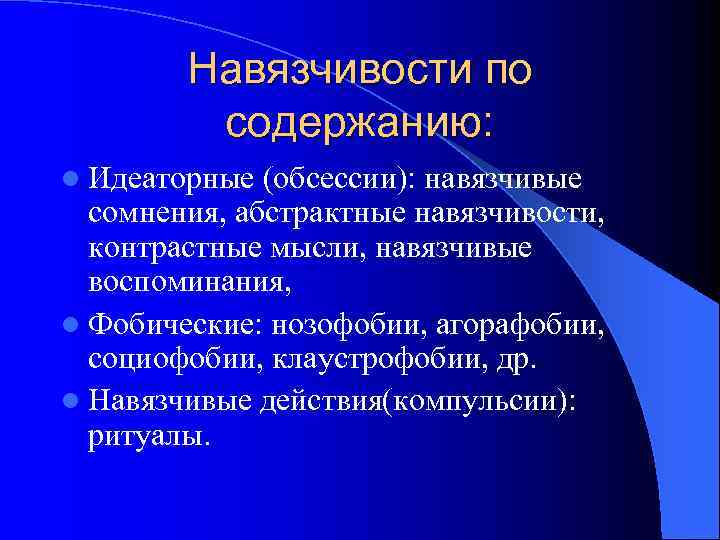 Навязчивости по содержанию:

Идеаторные (обсессии): навязчивые сомнения, абстрактные навязчивости, контрастные мысли, навязчивые воспоминания,

Фобические: нозофобии, агорафобии, социофобии, клаустрофобии, др.

Навязчивые действия(компульсии): ритуалы.